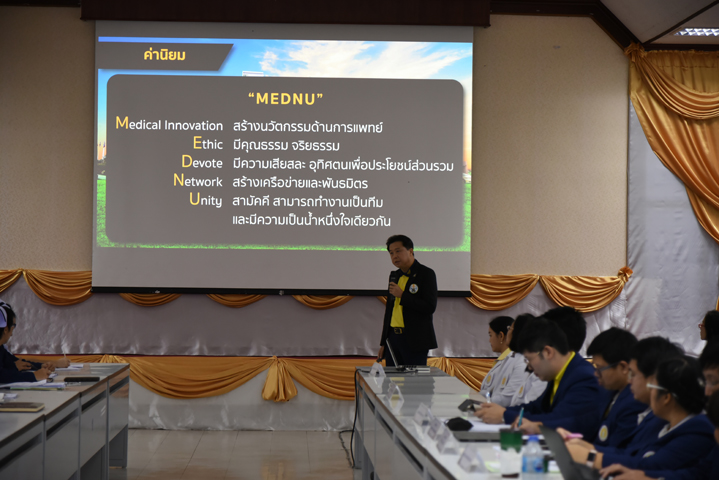 ค่านิยม

"MEDNU"

Medical Innovation สร้างนวัตกรรมด้านการแพทย์
Ethic มีคุณธรรม จริยธรรม
Devote มีความเสียสละ อุทิศตนเพื่อประโยชน์ส่วนรวม
Network สร้างเครือข่ายและพันธมิตร
Unity สามัคคี สามารถทำงานเป็นทีม และมีความเป็นน้ำหนึ่งใจเดียวกัน